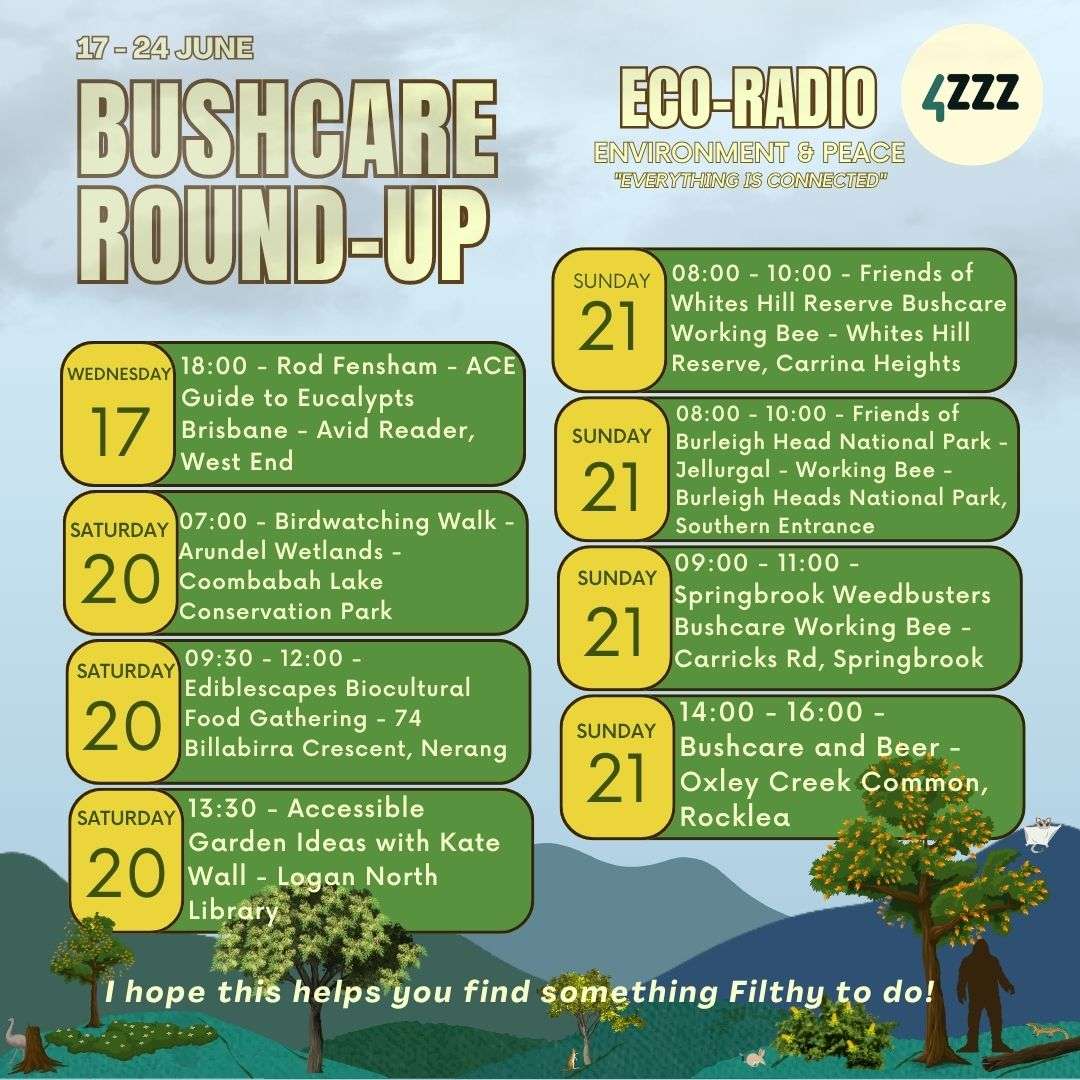 17 - 24 JUNE

BUSHCARE ROUND-UP

ECO-RADIO
ENVIRONMENT & PEACE
"EVERYTHING IS CONNECTED"

4ZZZ

WEDNESDAY 17
18:00 - Rod Fensham - ACE Guide to Eucalypts Brisbane - Avid Reader, West End

SATURDAY 20
07:00 - Birdwatching Walk - Arundel Wetlands - Coombabah Lake Conservation Park

SATURDAY 20
09:30 - 12:00 - Ediblescapes Biocultural Food Gathering - 74 Billabirra Crescent, Nerang

SATURDAY 20
13:30 - Accessible Garden Ideas with Kate Wall - Logan North Library

SUNDAY 21
08:00 - 10:00 - Friends of Whites Hill Reserve Bushcare Working Bee - Whites Hill Reserve, Carrina Heights

SUNDAY 21
08:00 - 10:00 - Friends of Burleigh Head National Park - Jellurgal - Working Bee - Burleigh Heads National Park, Southern Entrance

SUNDAY 21
09:00 - 11:00 - Springbrook Weedbusters Bushcare Working Bee - Carricks Rd, Springbrook

SUNDAY 21
14:00 - 16:00 - Bushcare and Beer - Oxley Creek Common, Rocklea

I hope this helps you find something Filthy to do!